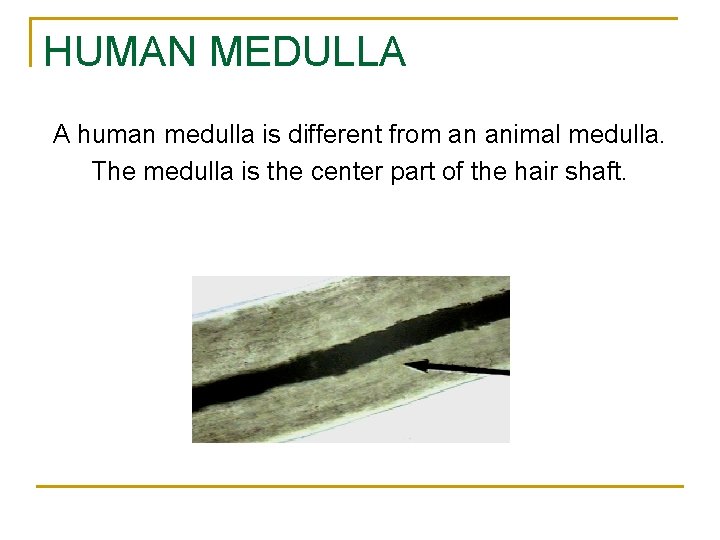 HUMAN MEDULLA

A human medulla is different from an animal medulla. The medulla is the center part of the hair shaft.